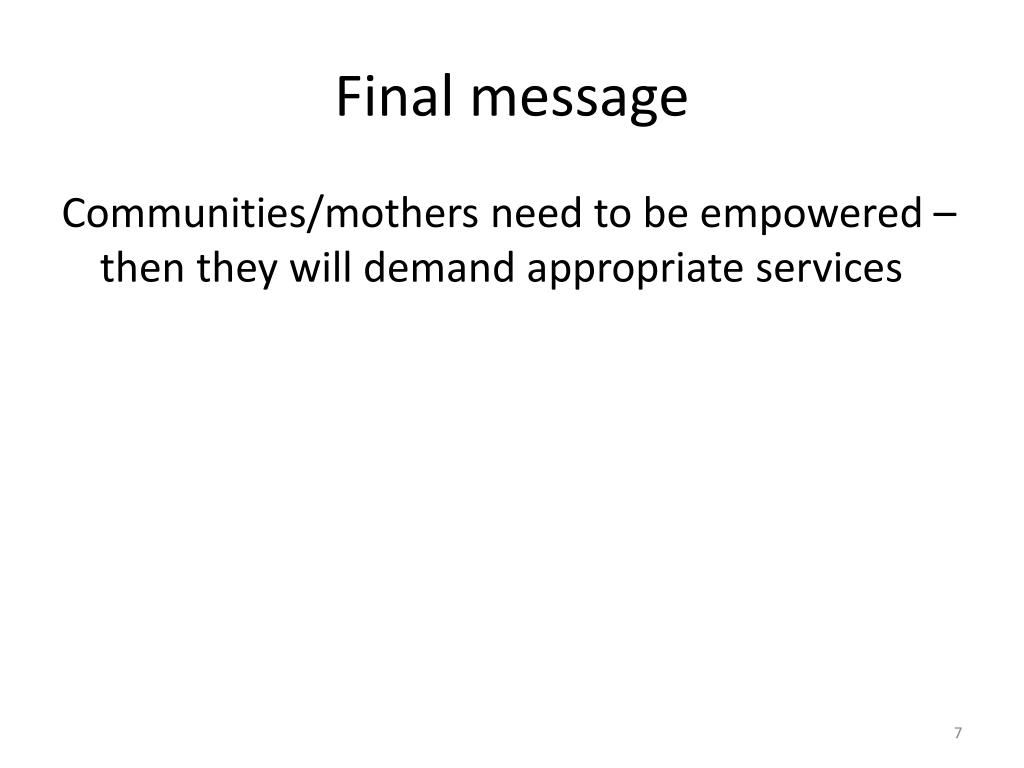 Final message

Communities/mothers need to be empowered – then they will demand appropriate services

7